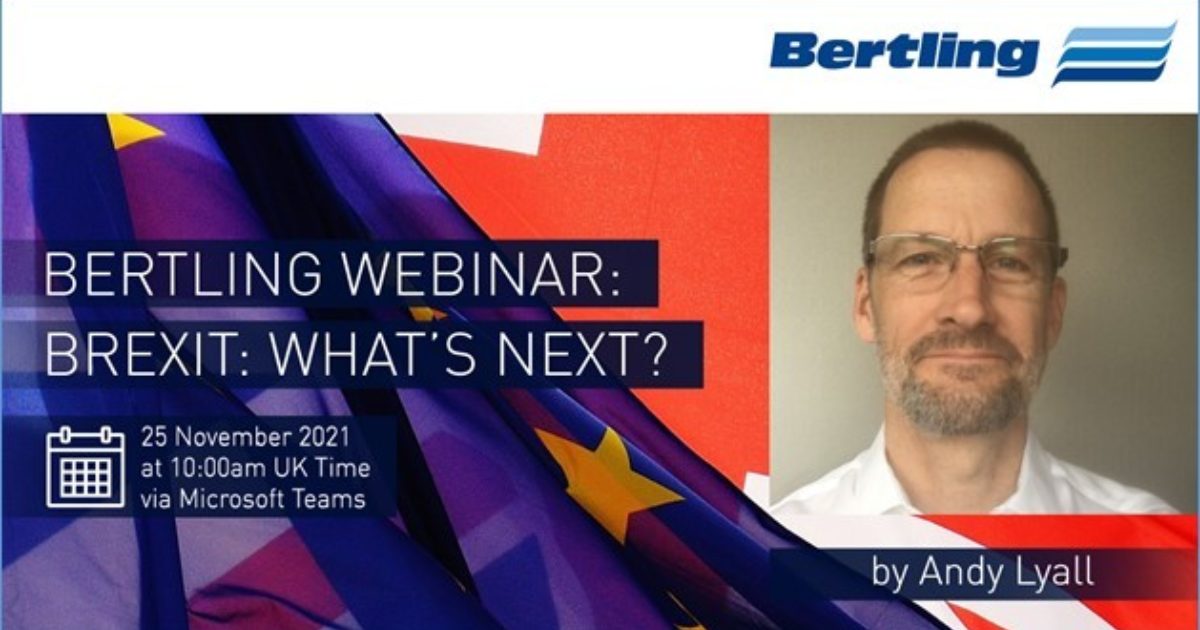 Bertling

BERTLING WEBINAR:
BREXIT: WHAT'S NEXT?

25 November 2021
at 10:00am UK Time
via Microsoft Teams

by Andy Lyall